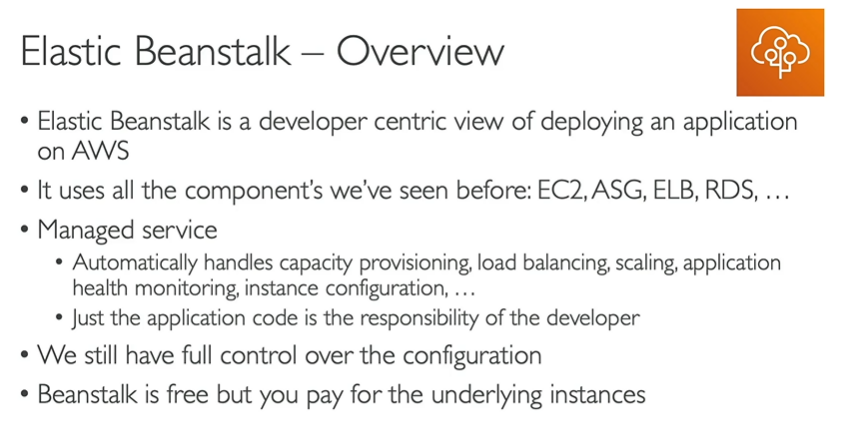 Elastic Beanstalk – Overview

• Elastic Beanstalk is a developer centric view of deploying an application on AWS

• It uses all the component's we've seen before: EC2, ASG, ELB, RDS, …

• Managed service
  • Automatically handles capacity provisioning, load balancing, scaling, application health monitoring, instance configuration, …
  • Just the application code is the responsibility of the developer

• We still have full control over the configuration

• Beanstalk is free but you pay for the underlying instances